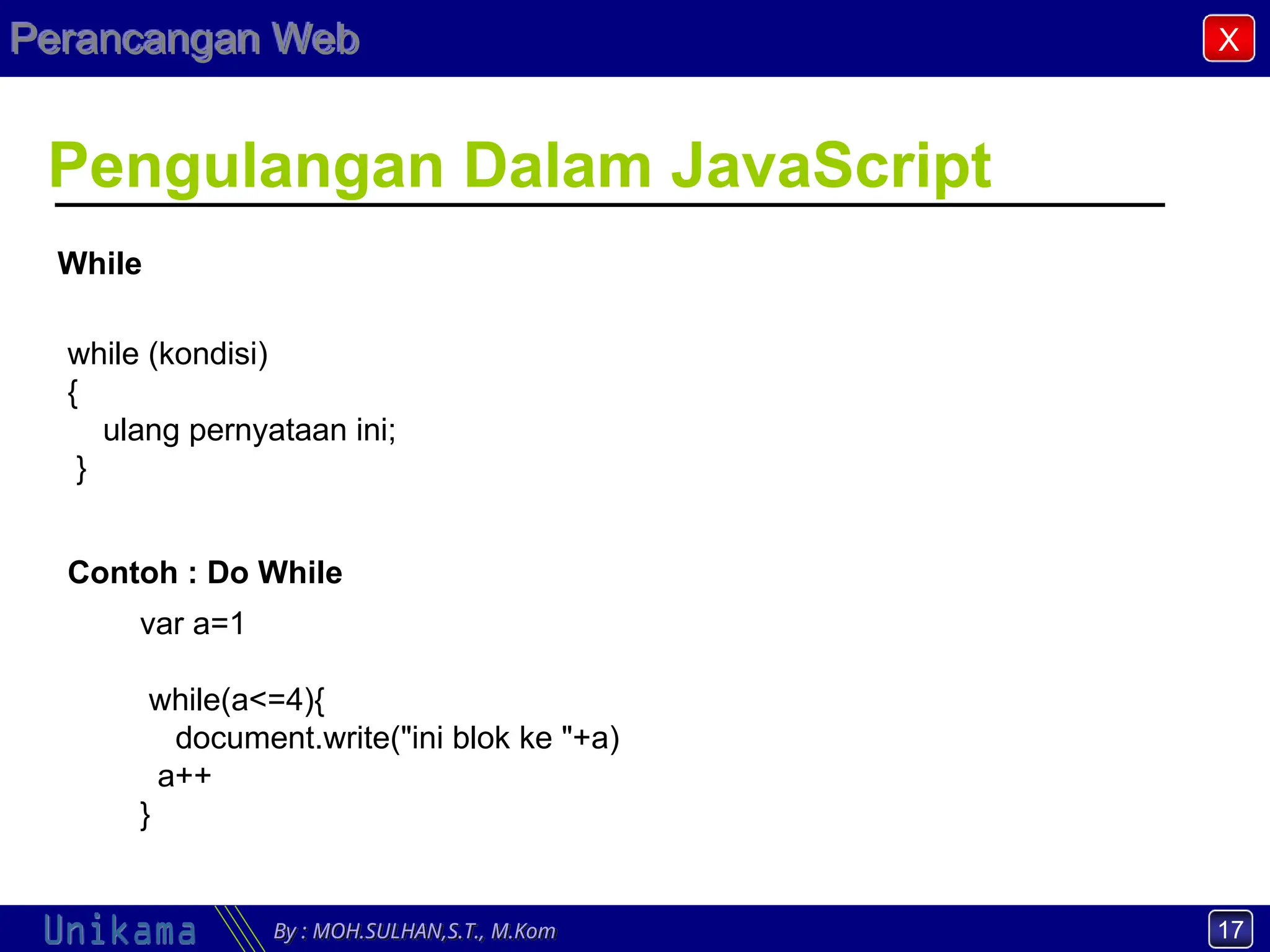 Perancangan Web

X

Pengulangan Dalam JavaScript

While

while (kondisi)
{
ulang pernyataan ini;
}

Contoh : Do While

var a=1

while(a<=4){
document.write("ini blok ke "+a)
a++
}

Unikama

By : MOH.SULHAN,S.T., M.Kom

17